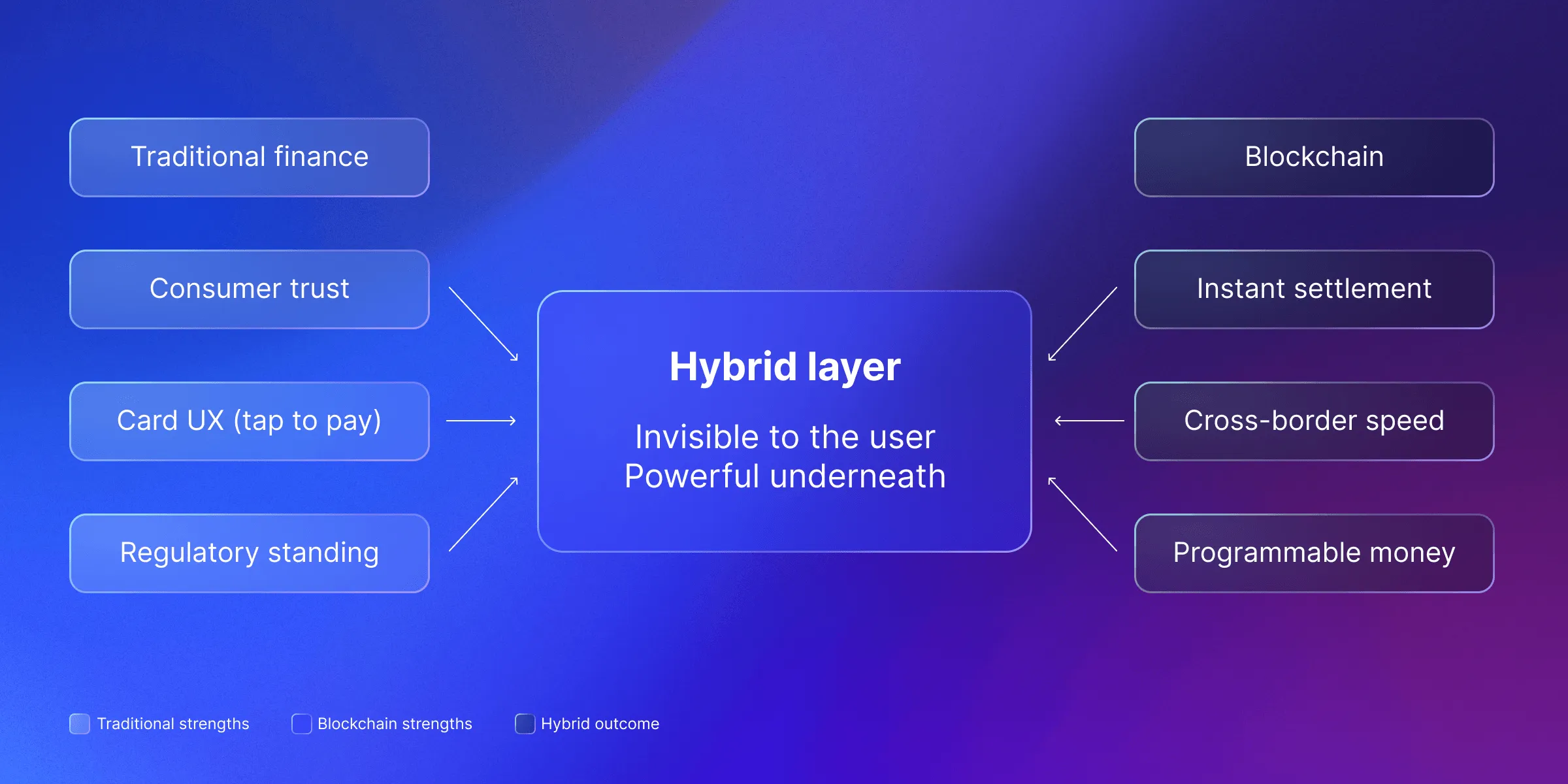 Traditional finance

Consumer trust

Card UX (tap to pay)

Regulatory standing

Hybrid layer

Invisible to the user
Powerful underneath

Blockchain

Instant settlement

Cross-border speed

Programmable money

Traditional strengths

Blockchain strengths

Hybrid outcome